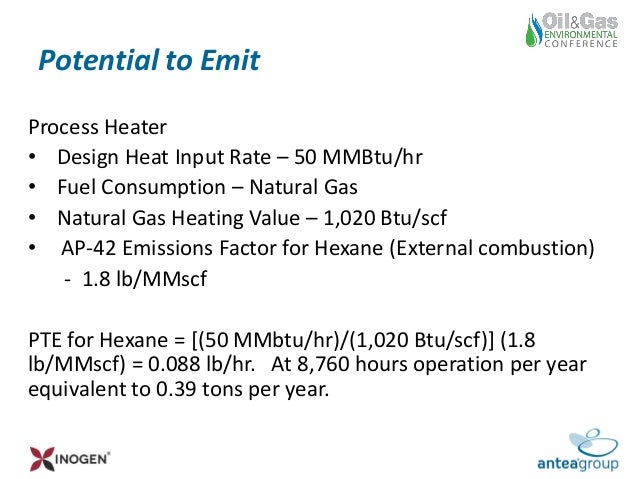 Oil&Gas ENVIRONMENTAL CONFERENCE

Potential to Emit

Process Heater
• Design Heat Input Rate – 50 MMBtu/hr
• Fuel Consumption – Natural Gas
• Natural Gas Heating Value – 1,020 Btu/scf
• AP-42 Emissions Factor for Hexane (External combustion)
- 1.8 lb/MMscf

PTE for Hexane = [(50 MMbtu/hr)/(1,020 Btu/scf)] (1.8 lb/MMscf) = 0.088 lb/hr. At 8,760 hours operation per year equivalent to 0.39 tons per year.

INOGEN®

anteagroup